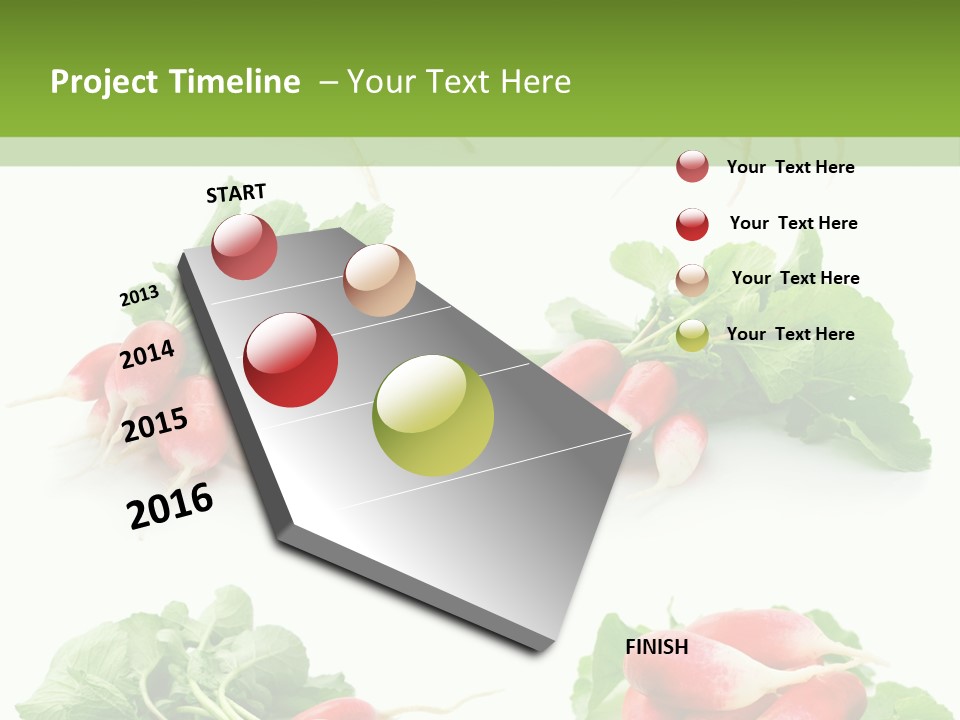 Project Timeline – Your Text Here

START

2013

2014

2015

2016

Your Text Here

Your Text Here

Your Text Here

Your Text Here

FINISH